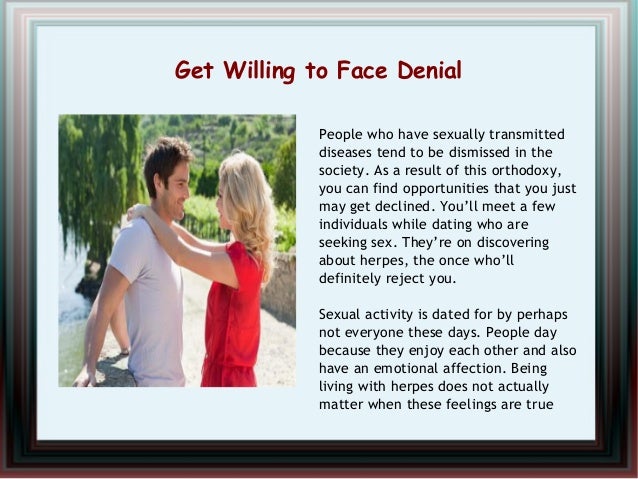 Get Willing to Face Denial

People who have sexually transmitted diseases tend to be dismissed in the society. As a result of this orthodoxy, you can find opportunities that you just may get declined. You'll meet a few individuals while dating who are seeking sex. They're on discovering about herpes, the once who'll definitely reject you.

Sexual activity is dated for by perhaps not everyone these days. People day because they enjoy each other and also have an emotional affection. Being living with herpes does not actually matter when these feelings are true